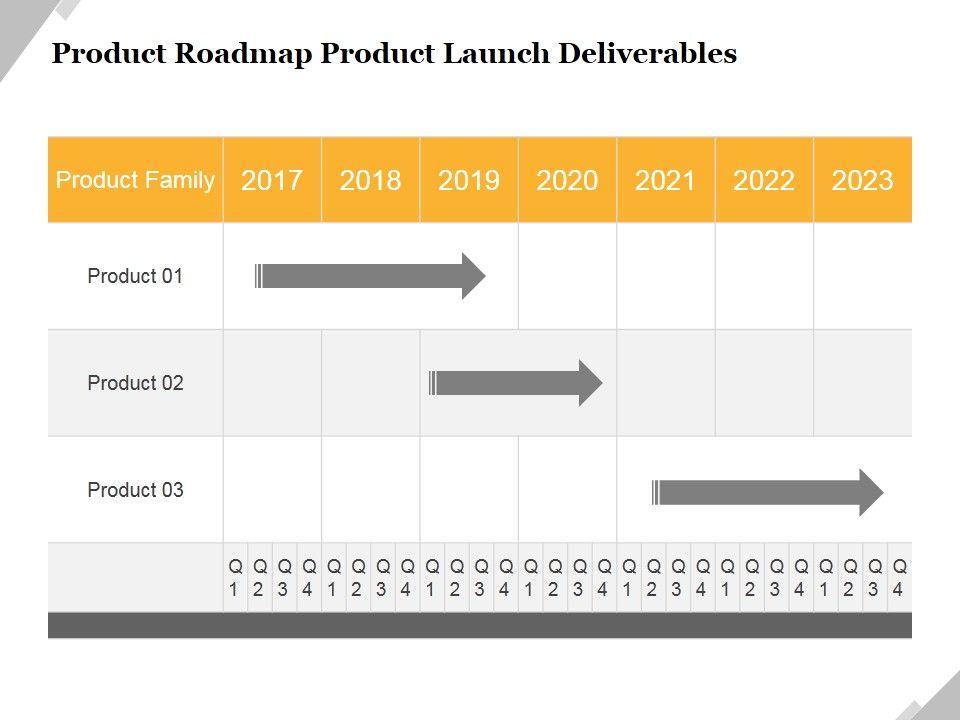 Product Roadmap Product Launch Deliverables

| Product Family | 2017 | 2018 | 2019 | 2020 | 2021 | 2022 | 2023 |
|---|---|---|---|---|---|---|---|
| Product 01 | | | | | | | |
| Product 02 | | | | | | | |
| Product 03 | | | | | | | |
| | Q1 Q2 Q3 Q4 | Q1 Q2 Q3 Q4 | Q1 Q2 Q3 Q4 | Q1 Q2 Q3 Q4 | Q1 Q2 Q3 Q4 | Q1 Q2 Q3 Q4 | Q1 Q2 Q3 Q4 |